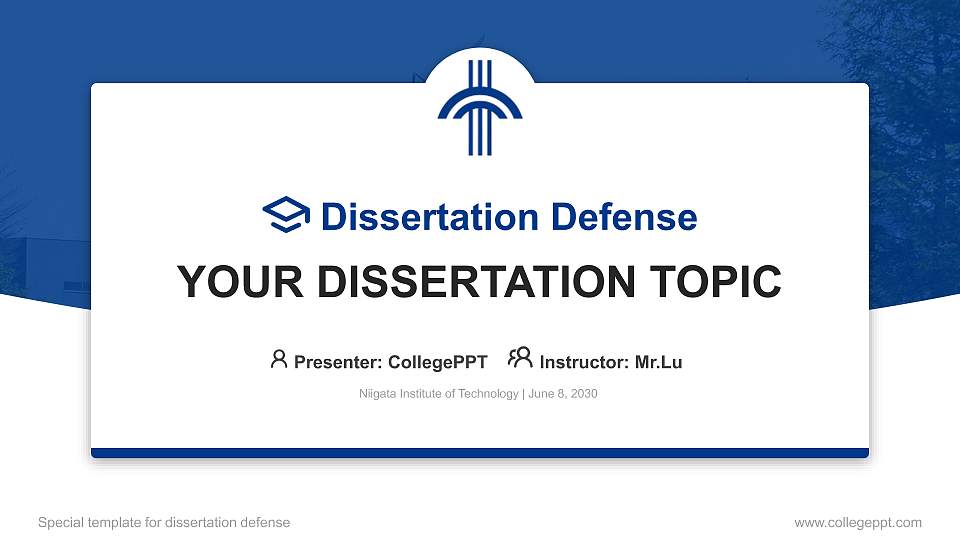 Dissertation Defense

YOUR DISSERTATION TOPIC

Presenter: CollegePPT Instructor: Mr.Lu

Niigata Institute of Technology | June 8, 2030

Special template for dissertation defense

www.collegeppt.com